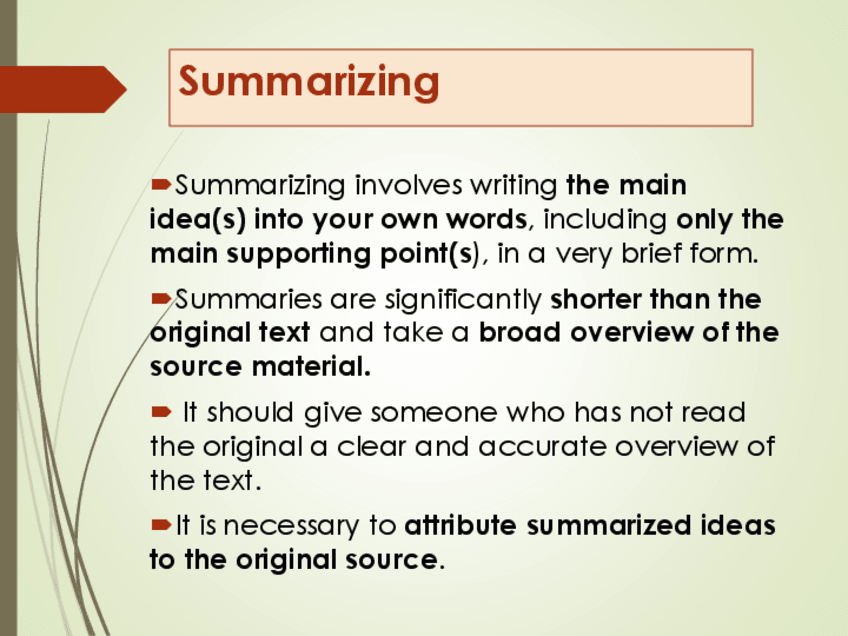 Summarizing

Summarizing involves writing the main idea(s) into your own words, including only the main supporting point(s), in a very brief form.

Summaries are significantly shorter than the original text and take a broad overview of the source material.

It should give someone who has not read the original a clear and accurate overview of the text.

It is necessary to attribute summarized ideas to the original source.